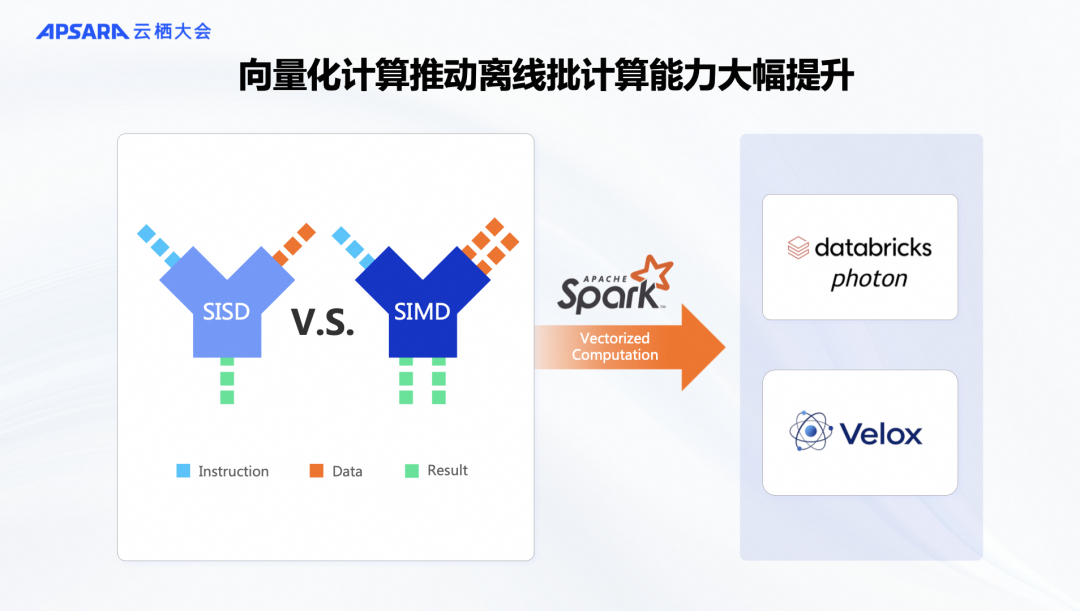 APSARA 云栖大会

向量化计算推动离线批计算能力大幅提升

SISD

V.S.

SIMD

Instruction Data Result

APACHE Spark

Vectorized Computation

databricks photon

Velox